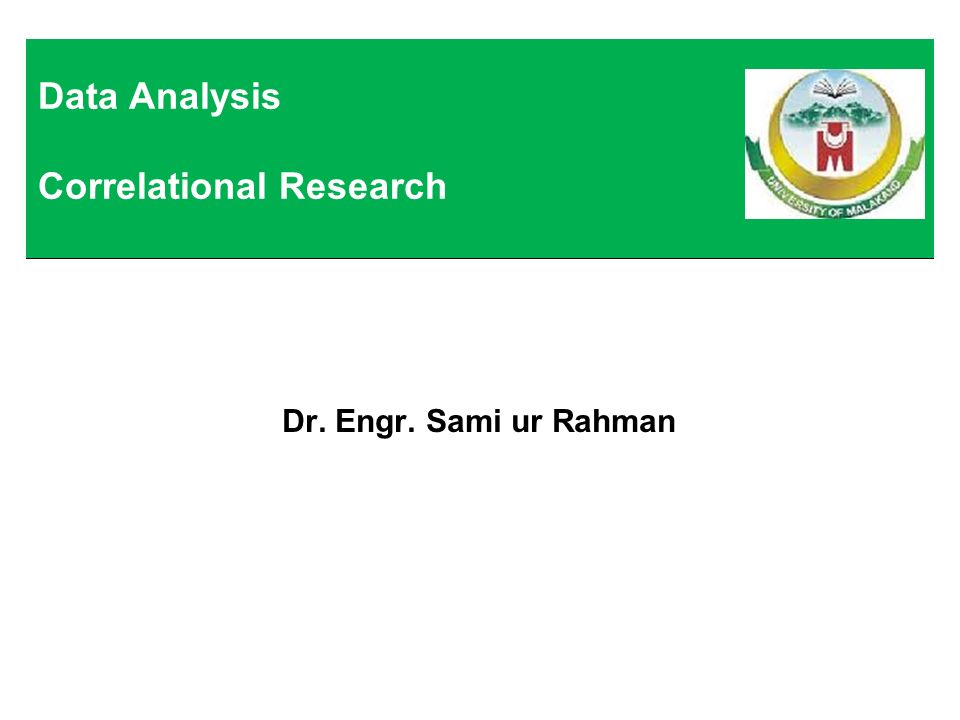 Data Analysis

Correlational Research

UNIVERSITY OF MALAKAND

Dr. Engr. Sami ur Rahman